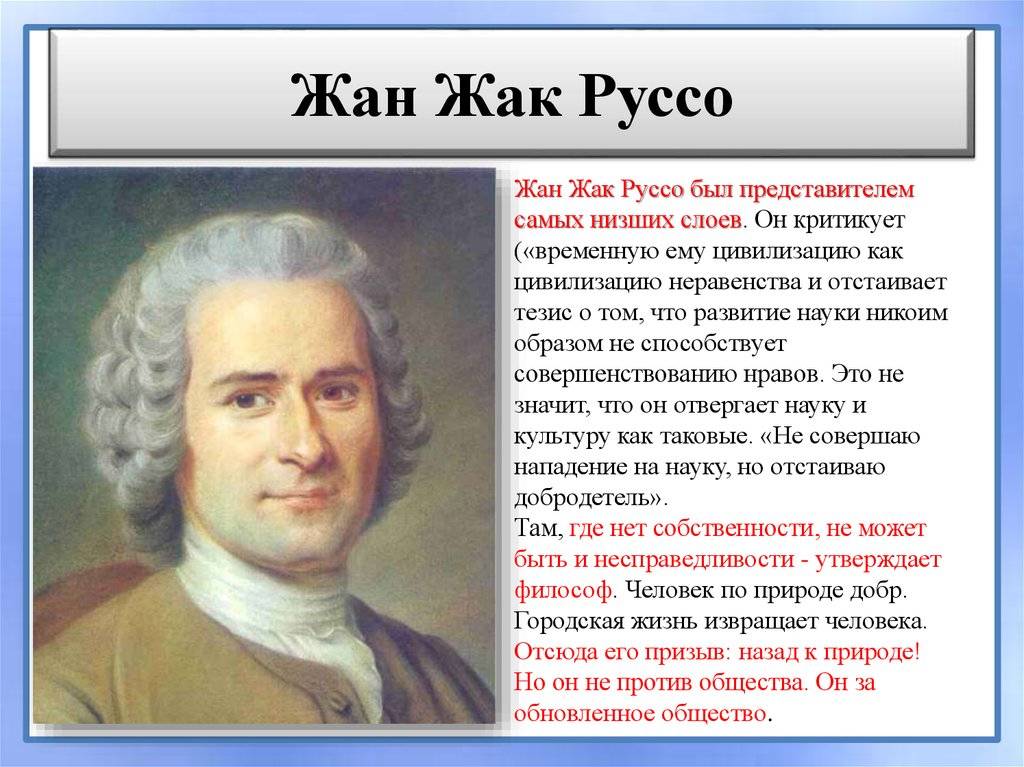 Жан Жак Руссо

Жан Жак Руссо был представителем самых низших слоев. Он критикует («временную ему цивилизацию как цивилизацию неравенства и отстаивает тезис о том, что развитие науки никоим образом не способствует совершенствованию нравов. Это не значит, что он отвергает науку и культуру как таковые. «Не совершаю нападение на науку, но отстаиваю добродетель».
Там, где нет собственности, не может быть и несправедливости - утверждает философ. Человек по природе добр. Городская жизнь извращает человека. Отсюда его призыв: назад к природе! Но он не против общества. Он за обновленное общество.